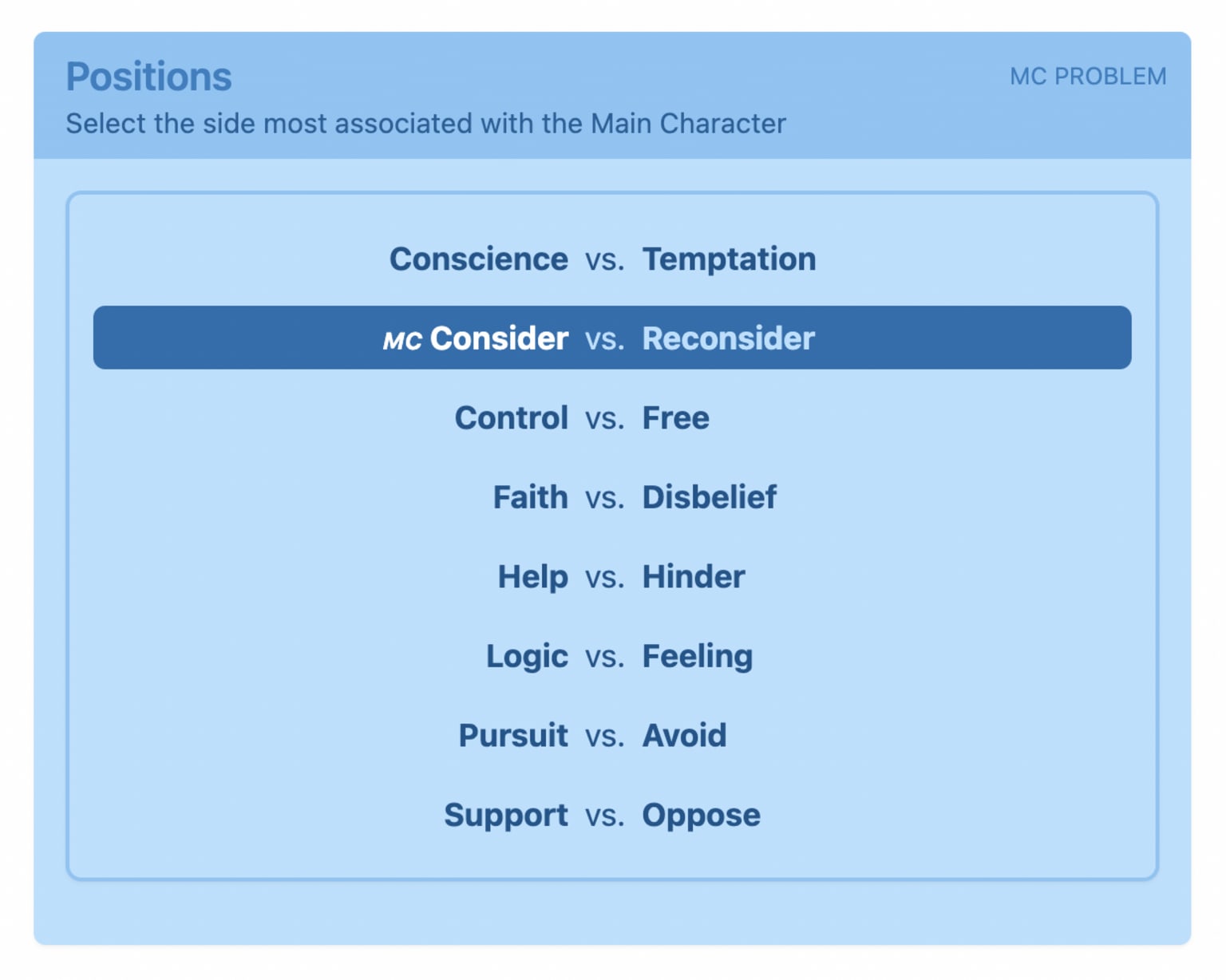 Positions
MC PROBLEM
Select the side most associated with the Main Character

Conscience vs. Temptation
MC Consider vs. Reconsider
Control vs. Free
Faith vs. Disbelief
Help vs. Hinder
Logic vs. Feeling
Pursuit vs. Avoid
Support vs. Oppose